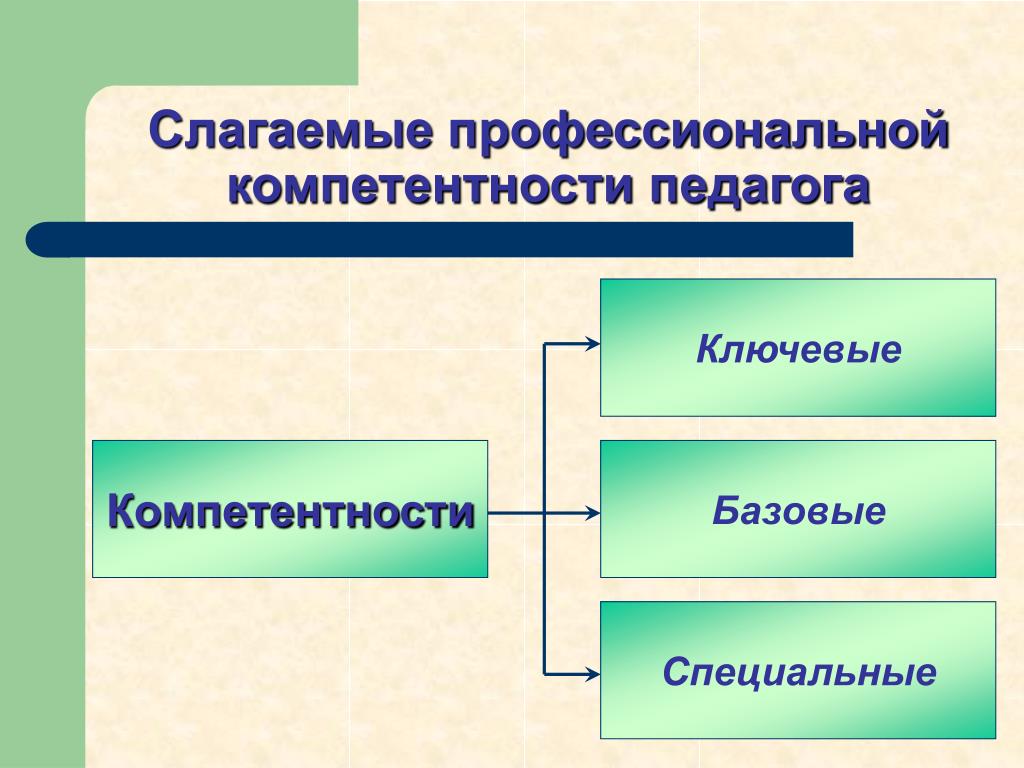 Слагаемые профессиональной компетентности педагога

Компетентности

Ключевые

Базовые

Специальные